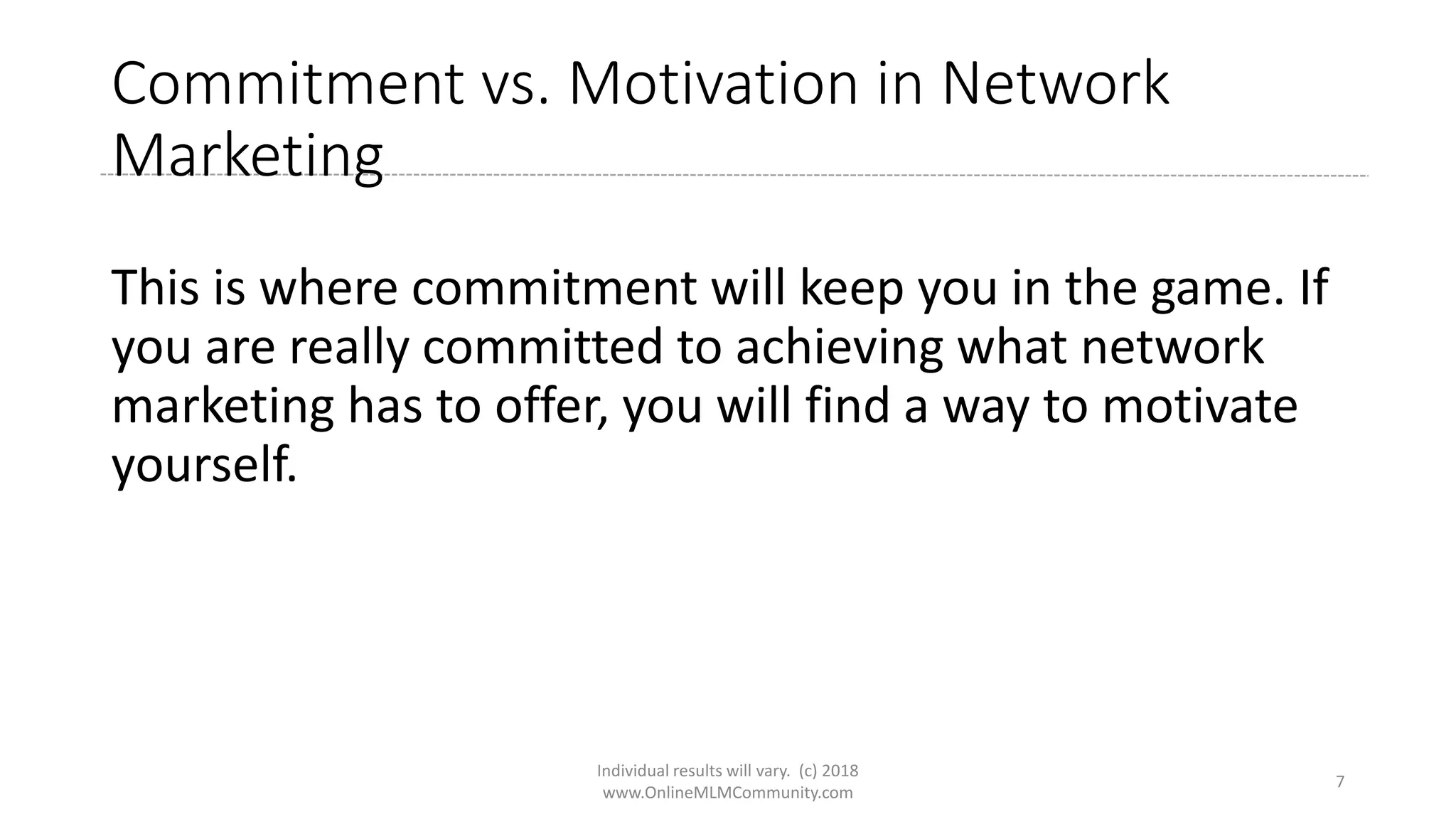 Commitment vs. Motivation in Network Marketing

This is where commitment will keep you in the game. If you are really committed to achieving what network marketing has to offer, you will find a way to motivate yourself.

Individual results will vary. (c) 2018
www.OnlineMLMCommunity.com

7